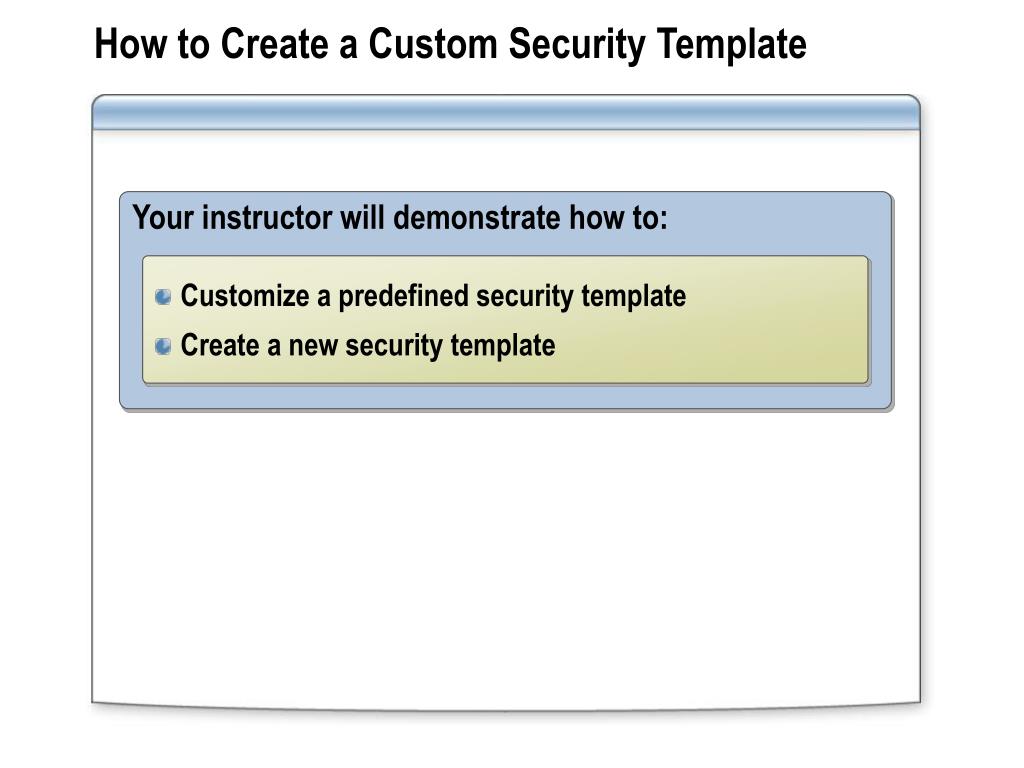 How to Create a Custom Security Template

Your instructor will demonstrate how to:

Customize a predefined security template

Create a new security template